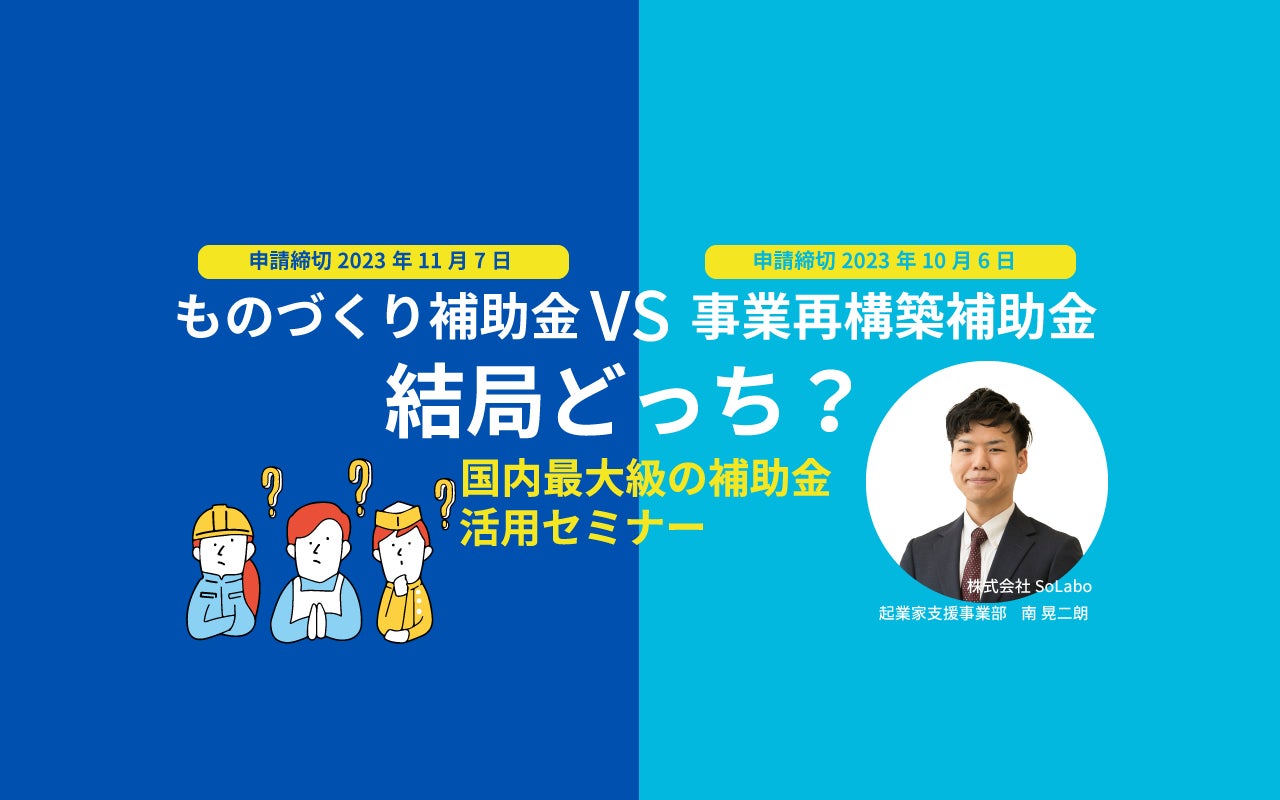 申請締切 2023 年 11 月 7 日

申請締切 2023 年 10 月 6 日

ものづくり補助金 VS 事業再構築補助金

結局どっち？

国内最大級の補助金
活用セミナー

株式会社 SoLabo
起業家支援事業部　南 晃二朗